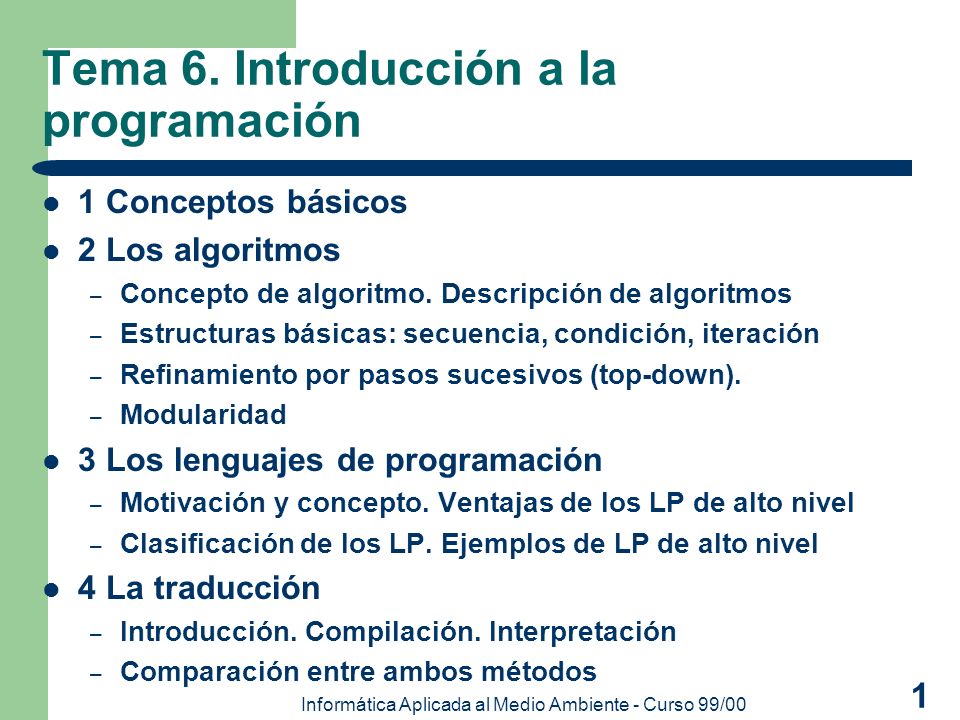 Tema 6. Introducción a la programación

- 1 Conceptos básicos
- 2 Los algoritmos
  – Concepto de algoritmo. Descripción de algoritmos
  – Estructuras básicas: secuencia, condición, iteración
  – Refinamiento por pasos sucesivos (top-down).
  – Modularidad
- 3 Los lenguajes de programación
  – Motivación y concepto. Ventajas de los LP de alto nivel
  – Clasificación de los LP. Ejemplos de LP de alto nivel
- 4 La traducción
  – Introducción. Compilación. Interpretación
  – Comparación entre ambos métodos

Informática Aplicada al Medio Ambiente - Curso 99/00

1